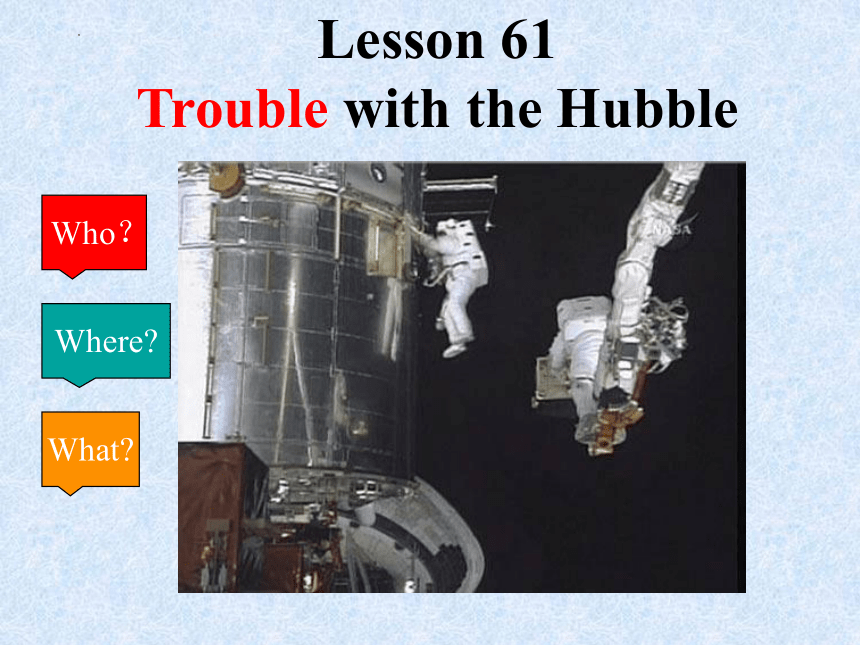 Lesson 61
Trouble with the Hubble

Who？

Where?

What?

NASA